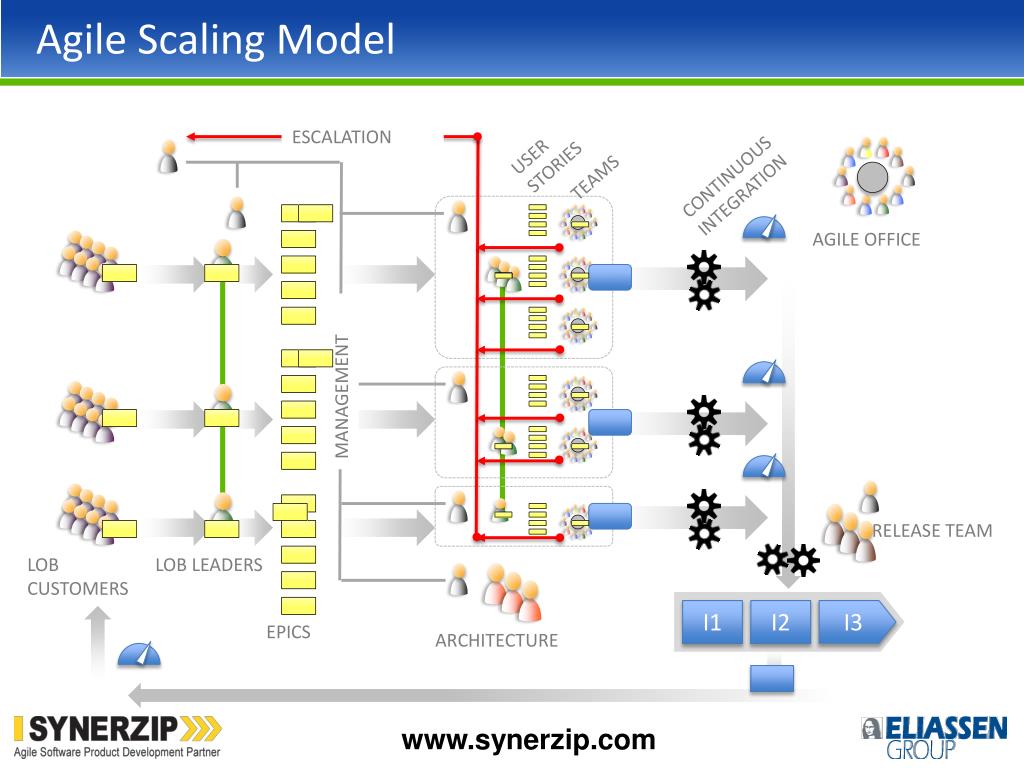 Agile Scaling Model

ESCALATION

USER STORIES

TEAMS

CONTINUOUS INTEGRATION

AGILE OFFICE

MANAGEMENT

RELEASE TEAM

LOB CUSTOMERS

LOB LEADERS

EPICS

ARCHITECTURE

I1

I2

I3

SYNERZIP
Agile Software Product Development Partner

www.synerzip.com

ELIASSEN GROUP